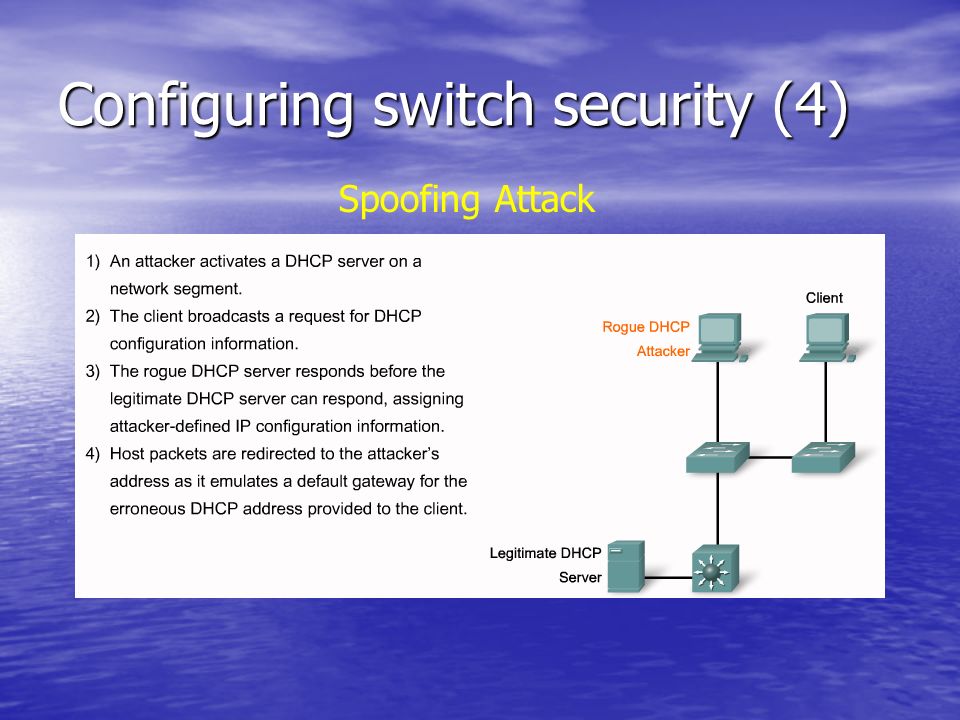 Configuring switch security (4)

Spoofing Attack

1) An attacker activates a DHCP server on a network segment.
2) The client broadcasts a request for DHCP configuration information.
3) The rogue DHCP server responds before the legitimate DHCP server can respond, assigning attacker-defined IP configuration information.
4) Host packets are redirected to the attacker's address as it emulates a default gateway for the erroneous DHCP address provided to the client.

Client

Rogue DHCP Attacker

Legitimate DHCP Server